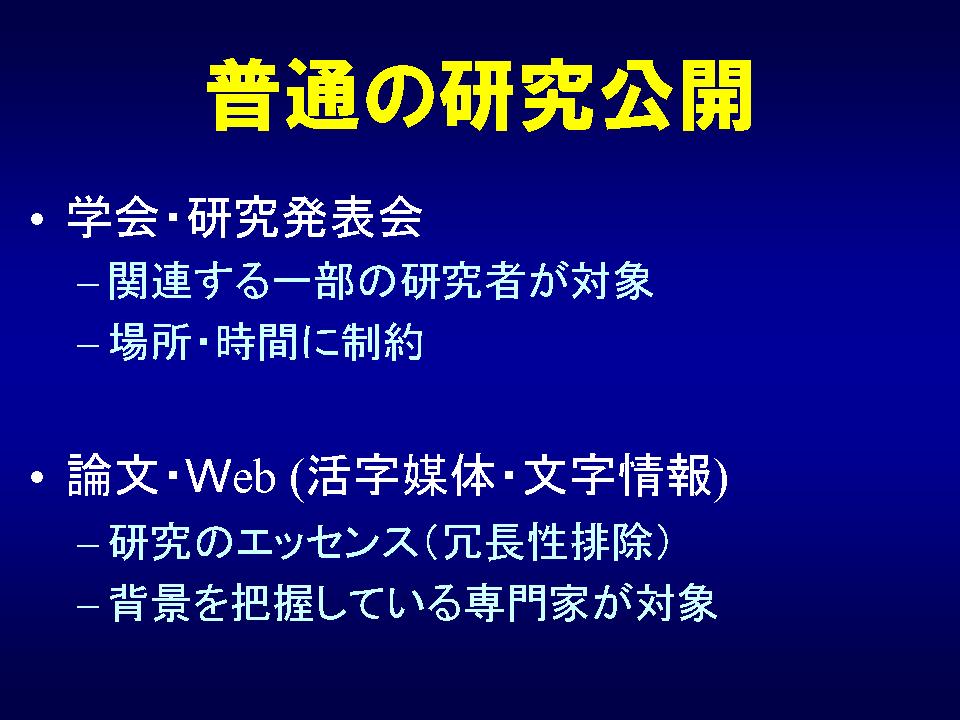 普通の研究公開

• 学会・研究発表会
– 関連する一部の研究者が対象
– 場所・時間に制約

• 論文・Web (活字媒体・文字情報)
– 研究のエッセンス（冗長性排除）
– 背景を把握している専門家が対象